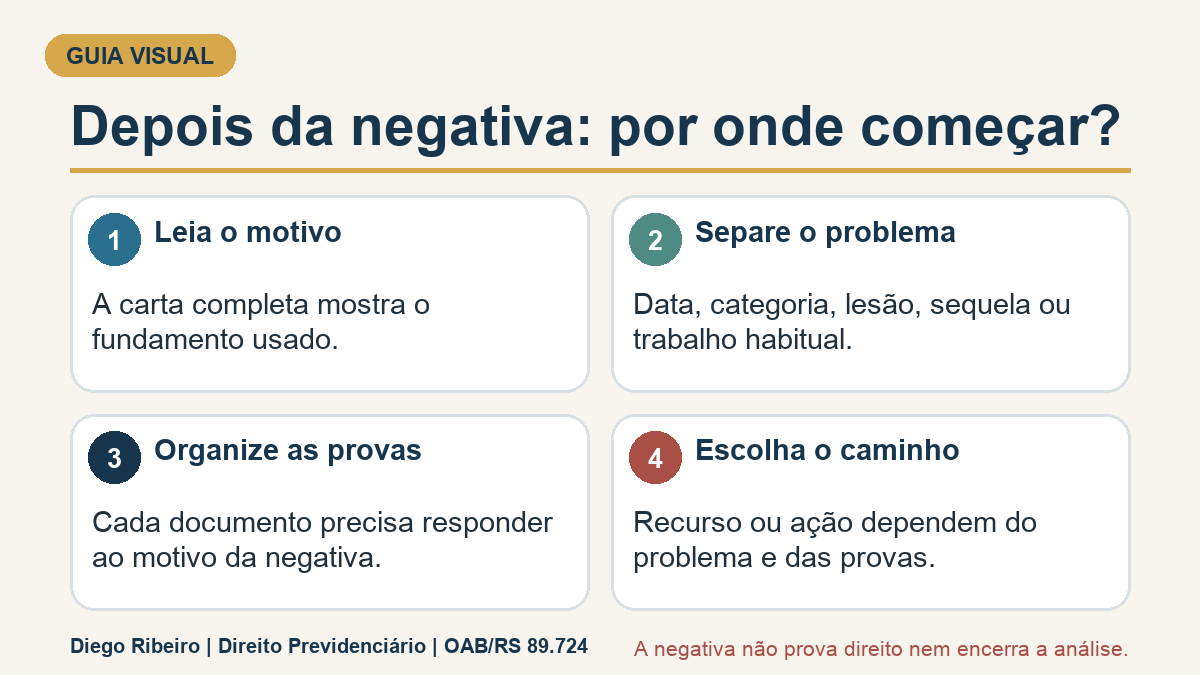 GUIA VISUAL

Depois da negativa: por onde começar?

1 Leia o motivo

A carta completa mostra o fundamento usado.

2 Separe o problema

Data, categoria, lesão, sequela ou trabalho habitual.

3 Organize as provas

Cada documento precisa responder ao motivo da negativa.

4 Escolha o caminho

Recurso ou ação dependem do problema e das provas.

Diego Ribeiro | Direito Previdenciário | OAB/RS 89.724

A negativa não prova direito nem encerra a análise.